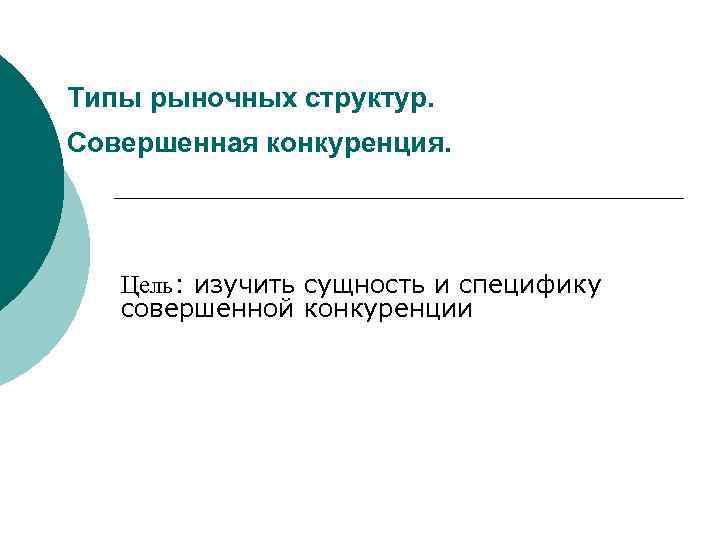 Типы рыночных структур.

Совершенная конкуренция.

Цель: изучить сущность и специфику совершенной конкуренции